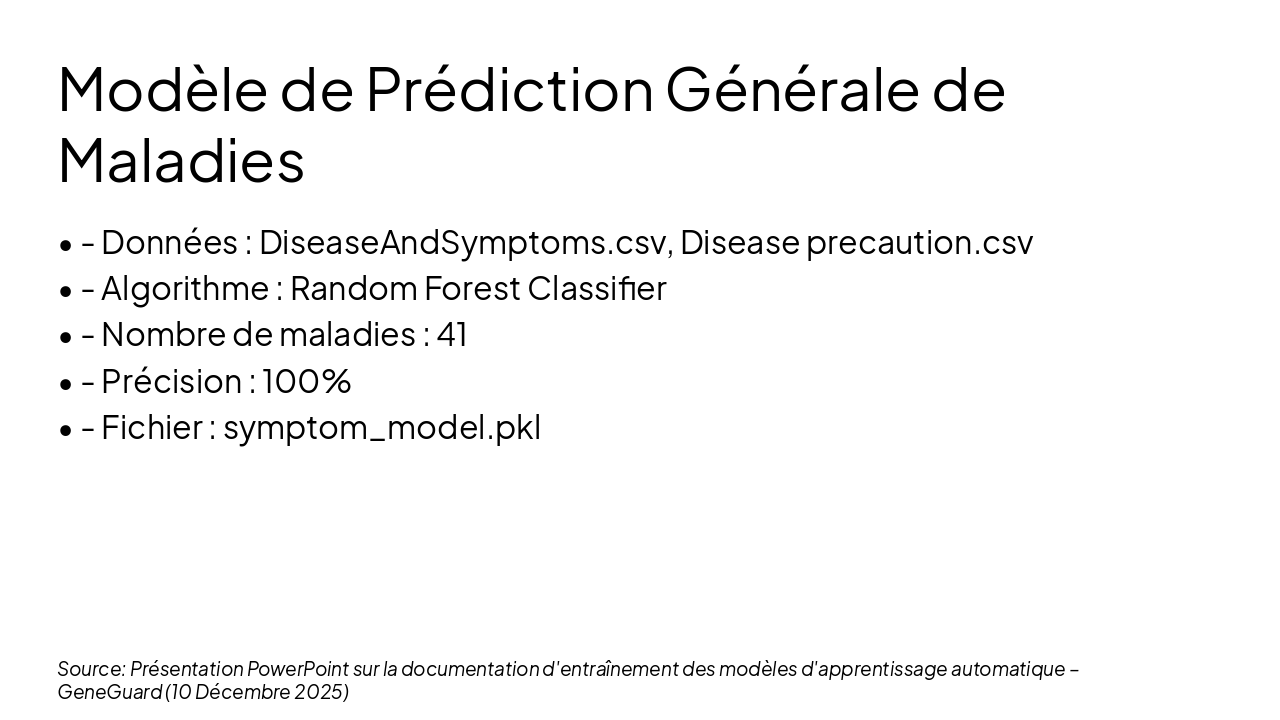 Modèle de Prédiction Générale de Maladies

• - Données : DiseaseAndSymptoms.csv, Disease precaution.csv
• - Algorithme : Random Forest Classifier
• - Nombre de maladies : 41
• - Précision : 100%
• - Fichier : symptom_model.pkl

Source: Présentation PowerPoint sur la documentation d'entraînement des modèles d'apprentissage automatique – GeneGuard (10 Décembre 2025)